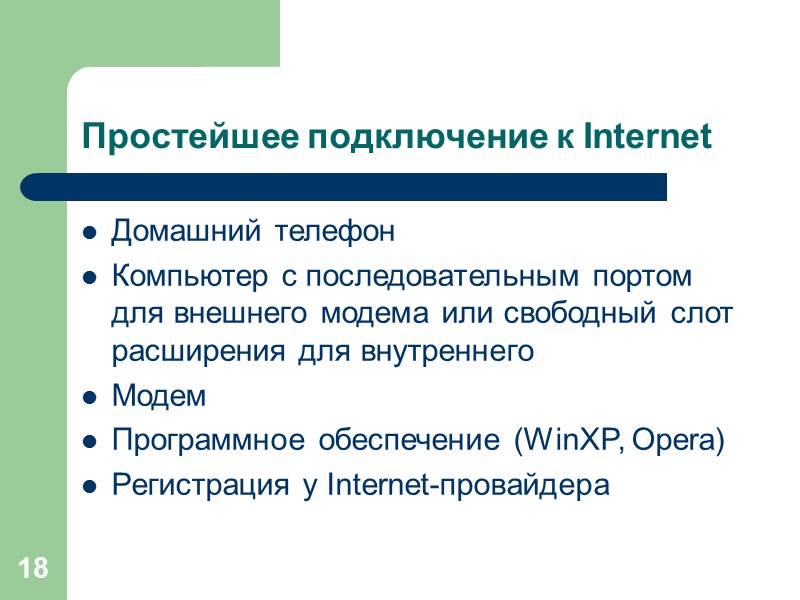 Простейшее подключение к Internet

- Домашний телефон
- Компьютер с последовательным портом для внешнего модема или свободный слот расширения для внутреннего
- Модем
- Программное обеспечение (WinXP, Opera)
- Регистрация у Internet-провайдера

18